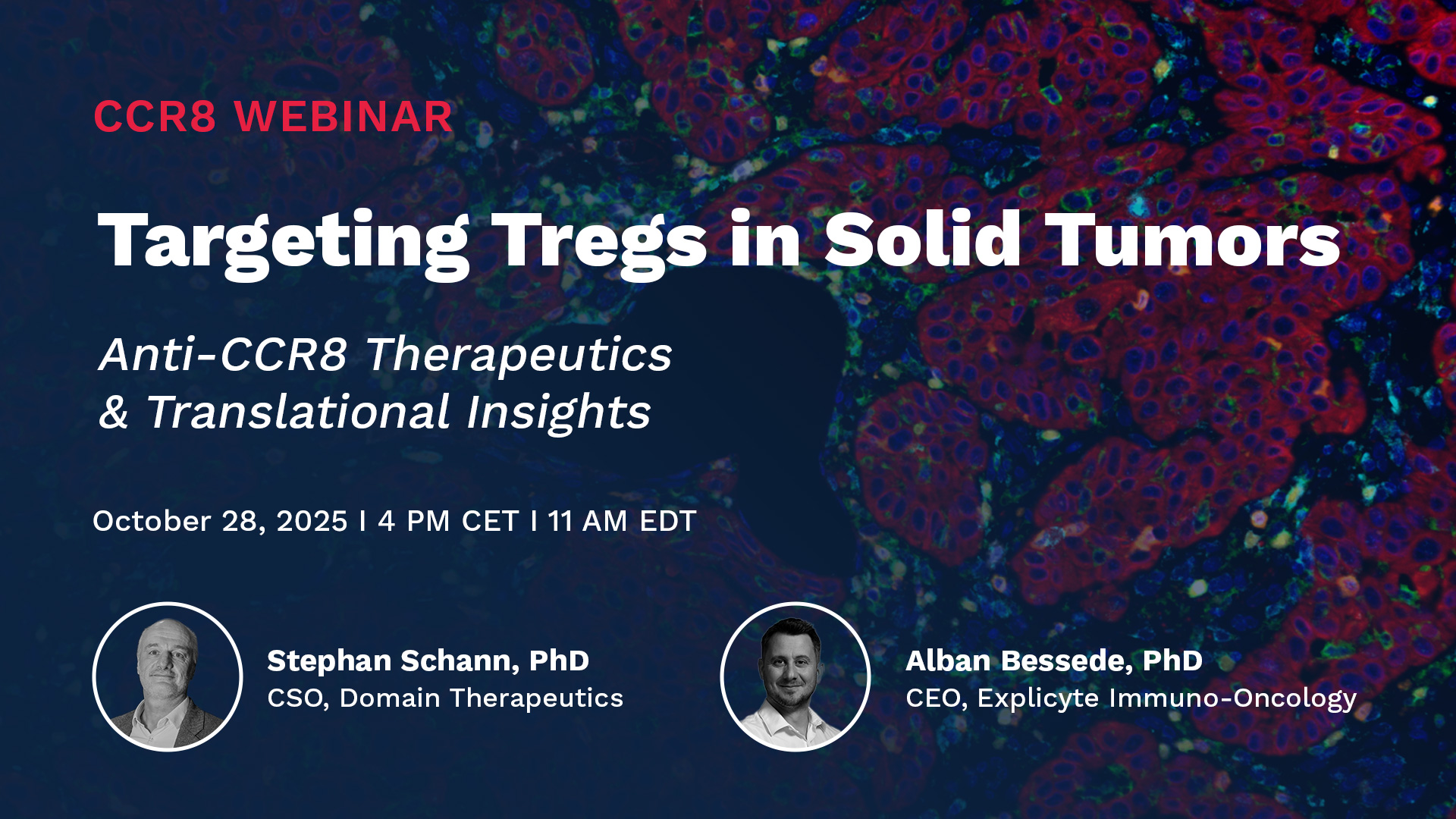 CCR8 WEBINAR

Targeting Tregs in Solid Tumors

Anti-CCR8 Therapeutics & Translational Insights

October 28, 2025 I 4 PM CET I 11 AM EDT

Stephan Schann, PhD
CSO, Domain Therapeutics

Alban Bessede, PhD
CEO, Explicyte Immuno-Oncology